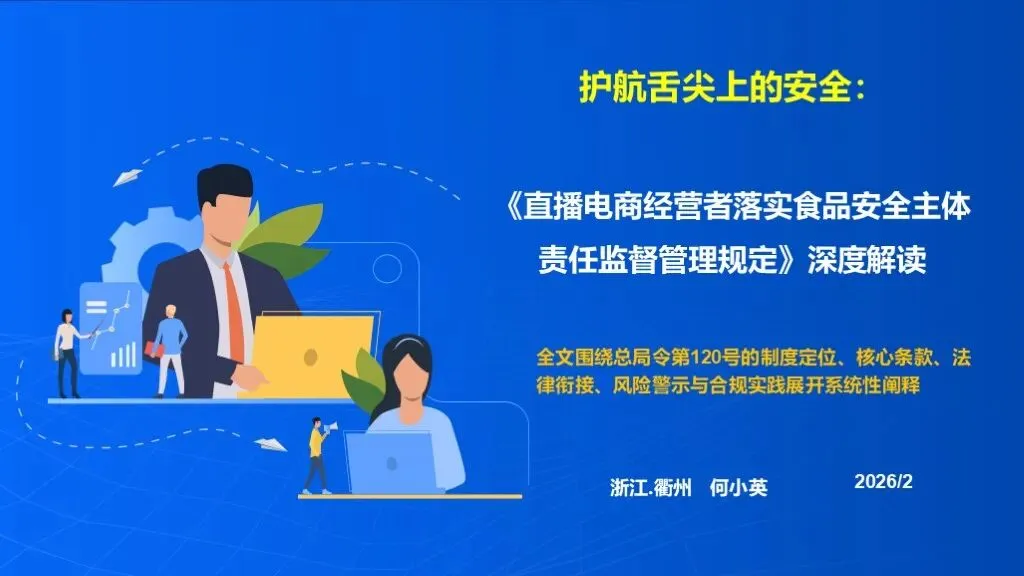 护航舌尖上的安全：

《直播电商经营者落实食品安全主体责任监督管理规定》深度解读

全文围绕总局令第120号的制度定位、核心条款、法律衔接、风险警示与合规实践展开系统性阐释

浙江.衢州　何小英

2026/2